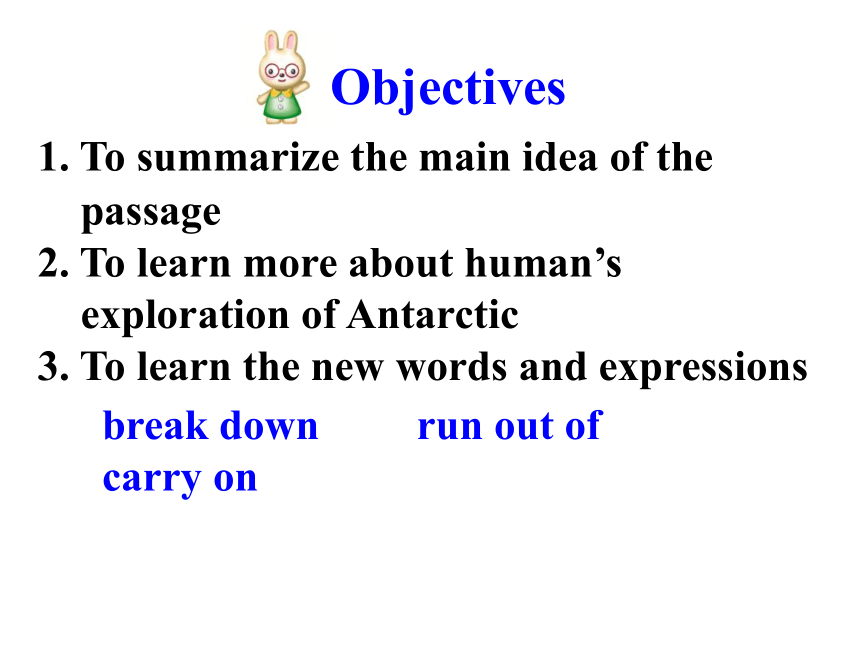 Objectives

1. To summarize the main idea of the passage
2. To learn more about human's exploration of Antarctic
3. To learn the new words and expressions

break down　　run out of
carry on